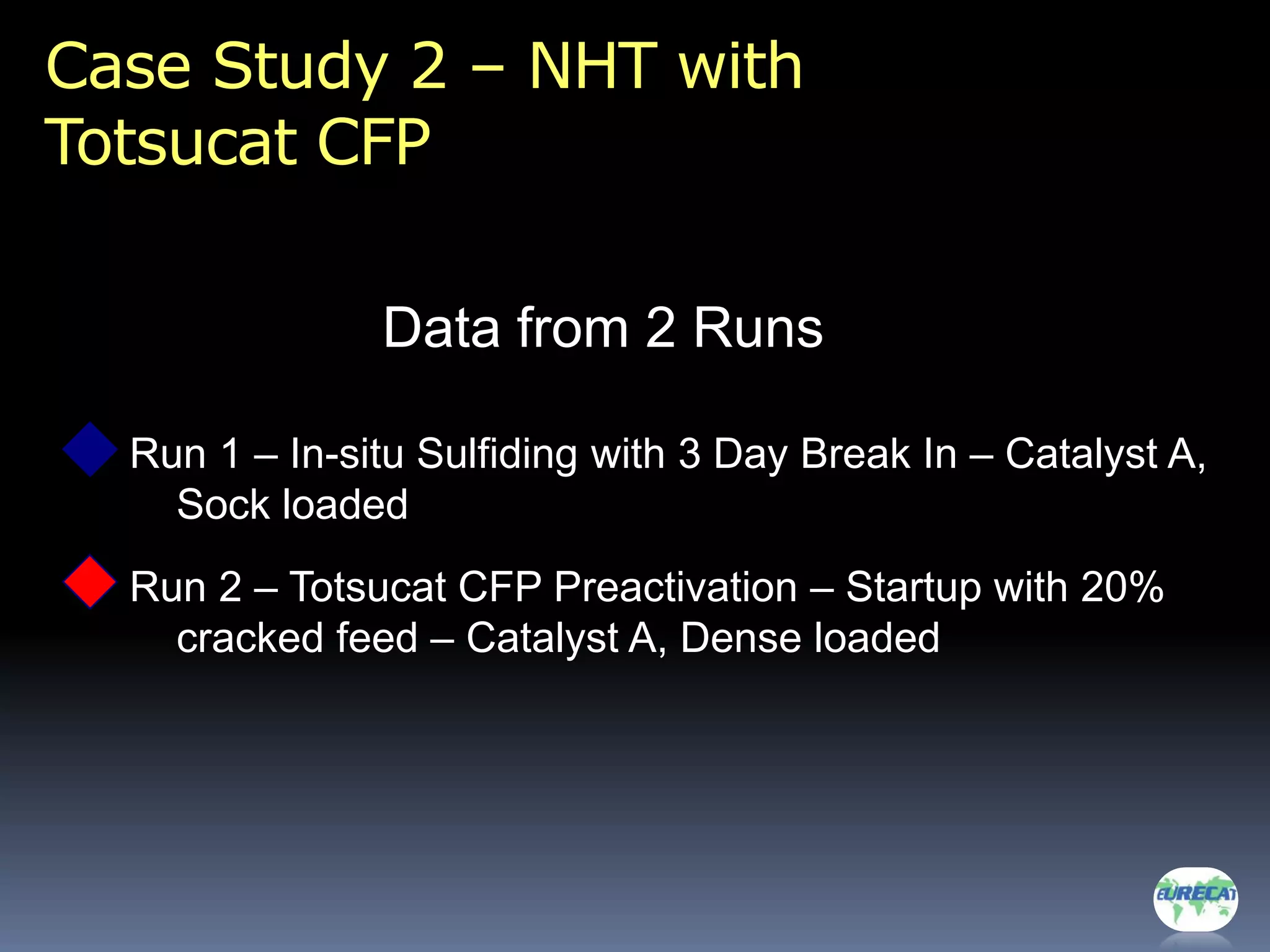 Case Study 2 – NHT with Totsucat CFP

Data from 2 Runs

Run 1 – In-situ Sulfiding with 3 Day Break In – Catalyst A, Sock loaded

Run 2 – Totsucat CFP Preactivation – Startup with 20% cracked feed – Catalyst A, Dense loaded

EURECAT